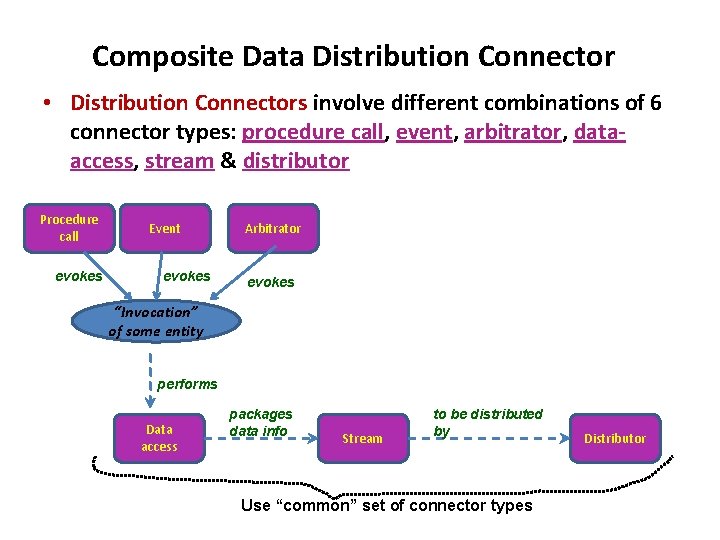 Composite Data Distribution Connector

• Distribution Connectors involve different combinations of 6 connector types: procedure call, event, arbitrator, data-access, stream & distributor

Procedure call

Event

Arbitrator

evokes

evokes

evokes

"Invocation" of some entity

performs

Data access

packages data info

Stream

to be distributed by

Distributor

Use "common" set of connector types